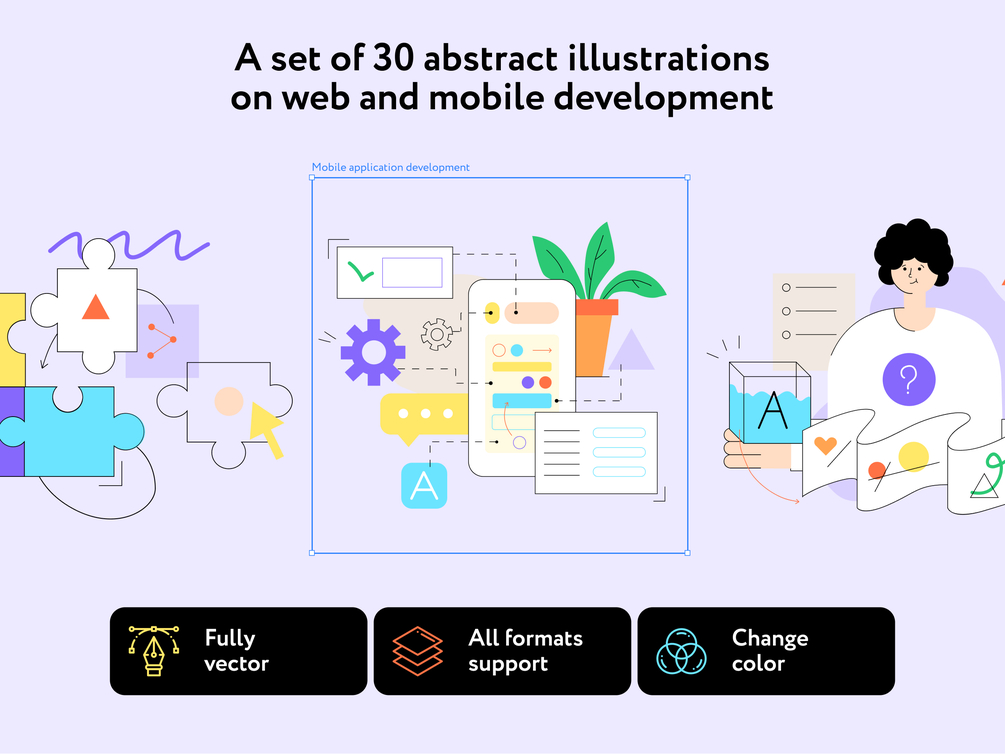 A set of 30 abstract illustrations on web and mobile development

Mobile application development

A

A

?

Fully vector

All formats support

Change color